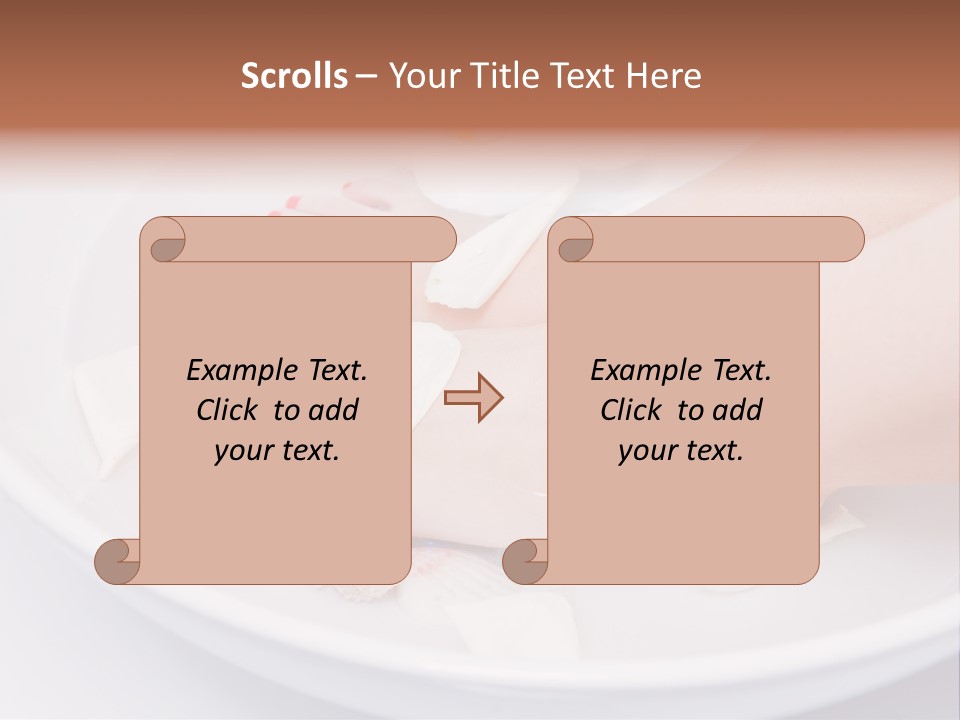 Scrolls – Your Title Text Here

Example Text. Click to add your text.

Example Text. Click to add your text.